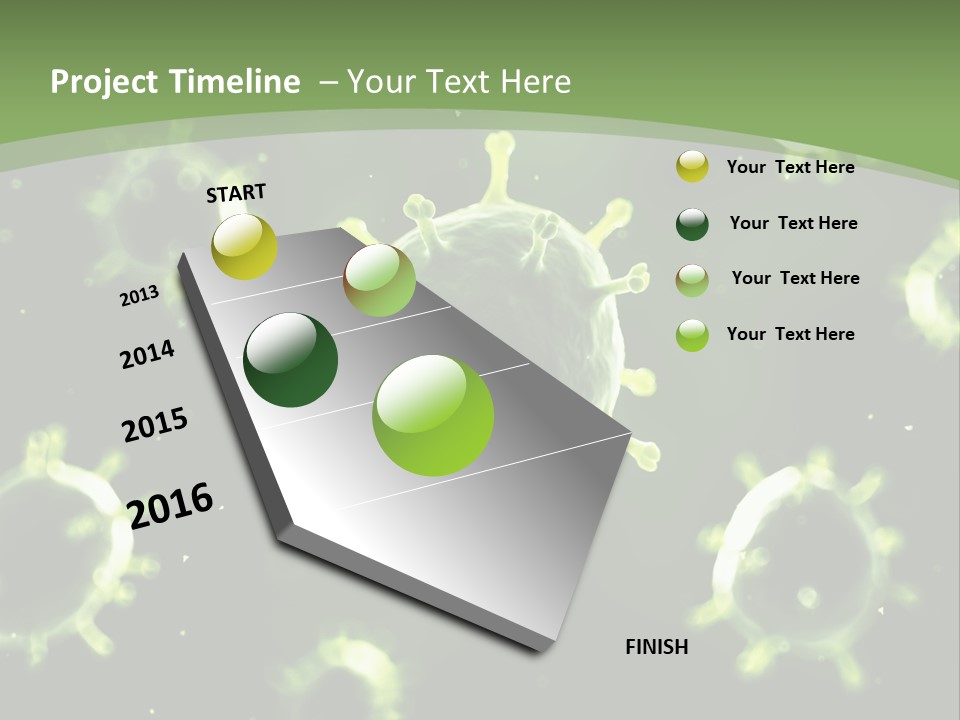 Project Timeline – Your Text Here

START

2013

2014

2015

2016

FINISH

Your Text Here

Your Text Here

Your Text Here

Your Text Here